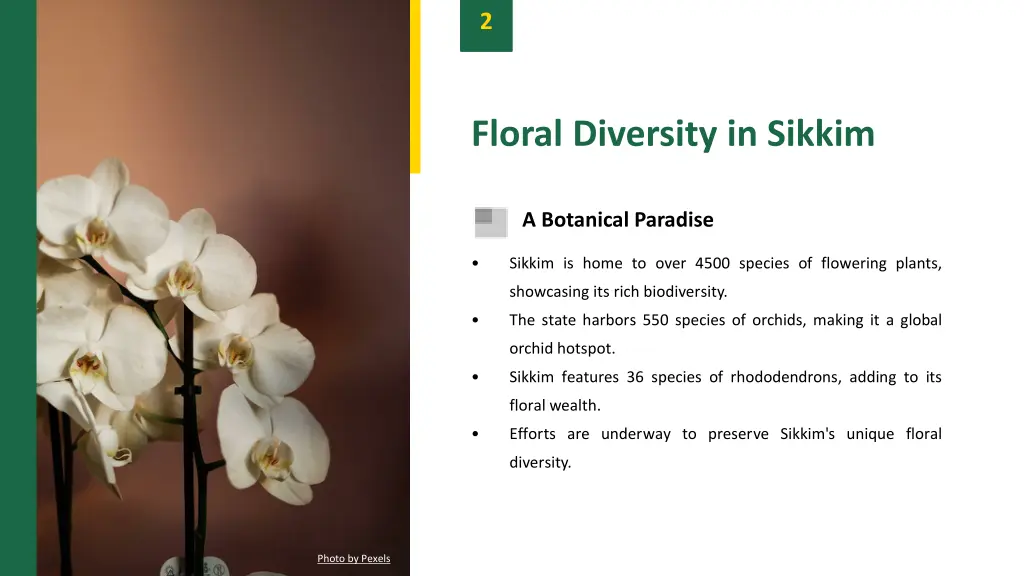 2

Floral Diversity in Sikkim

A Botanical Paradise

• Sikkim is home to over 4500 species of flowering plants, showcasing its rich biodiversity.
• The state harbors 550 species of orchids, making it a global orchid hotspot.
• Sikkim features 36 species of rhododendrons, adding to its floral wealth.
• Efforts are underway to preserve Sikkim's unique floral diversity.

Photo by Pexels